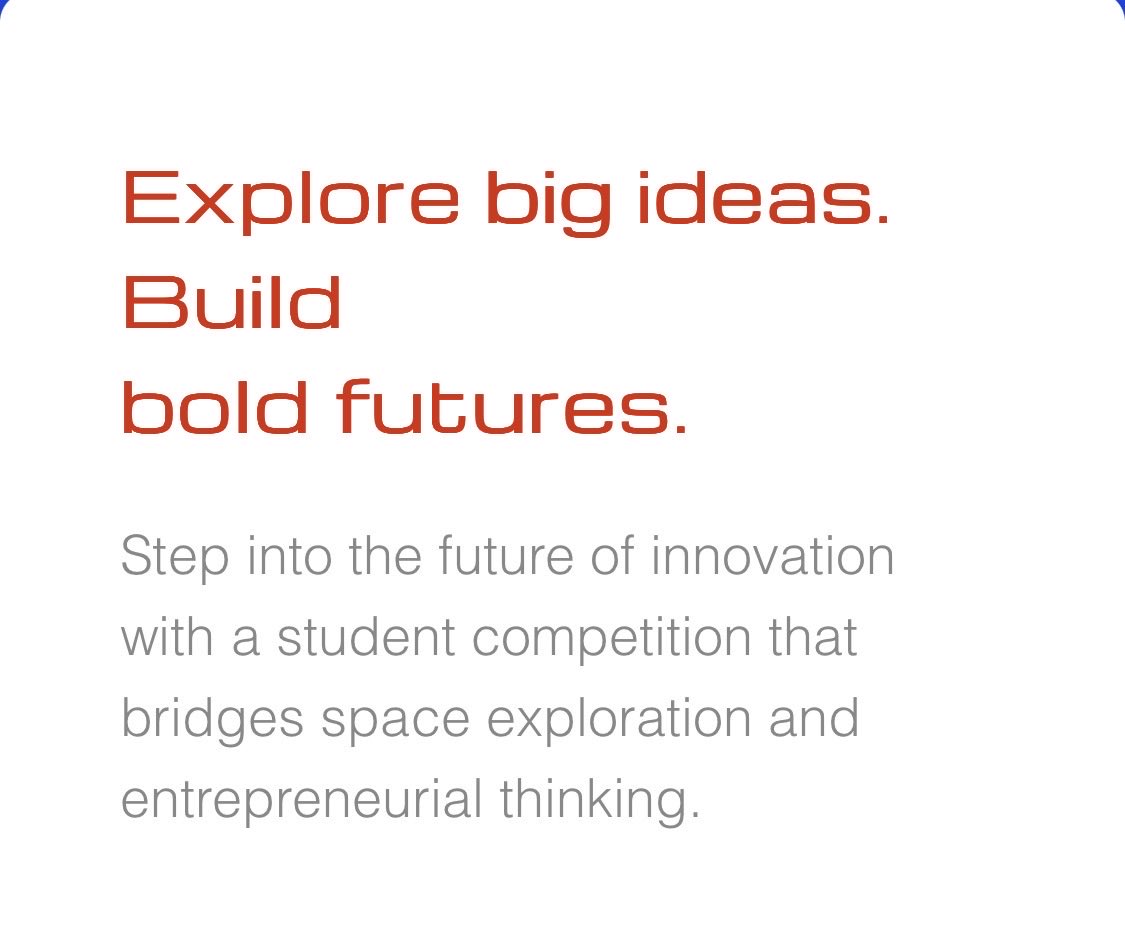 Explore big ideas. Build bold futures.

Step into the future of innovation with a student competition that bridges space exploration and entrepreneurial thinking.